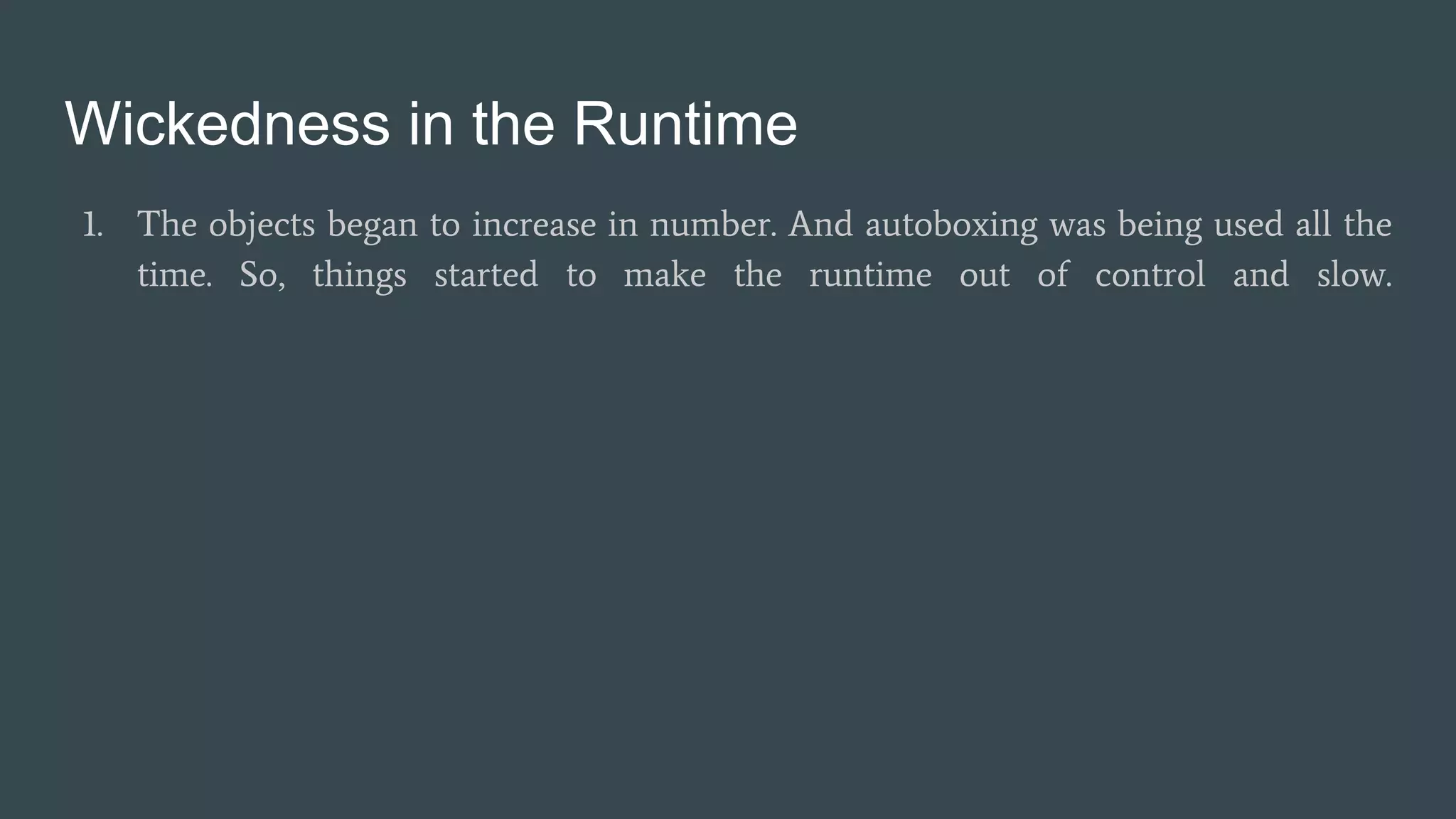 Wickedness in the Runtime

1. The objects began to increase in number. And autoboxing was being used all the time. So, things started to make the runtime out of control and slow.